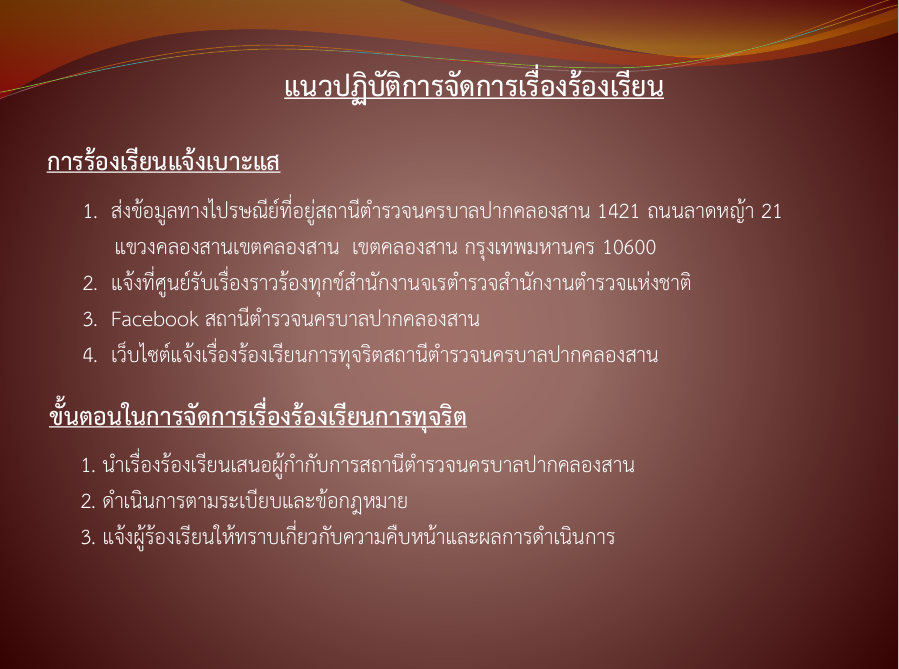 แนวปฏิบัติการจัดการเรื่องร้องเรียน

การร้องเรียนแจ้งเบาะแส

1. ส่งข้อมูลทางไปรษณีย์ที่อยู่สถานีตำรวจนครบาลปากคลองสาน 1421 ถนนลาดหญ้า 21 แขวงคลองสานเขตคลองสาน เขตคลองสาน กรุงเทพมหานคร 10600
2. แจ้งที่ศูนย์รับเรื่องราวร้องทุกข์สำนักงานจเรตำรวจสำนักงานตำรวจแห่งชาติ
3. Facebook สถานีตำรวจนครบาลปากคลองสาน
4. เว็บไซต์แจ้งเรื่องร้องเรียนการทุจริตสถานีตำรวจนครบาลปากคลองสาน

ขั้นตอนในการจัดการเรื่องร้องเรียนการทุจริต

1. นำเรื่องร้องเรียนเสนอผู้กำกับการสถานีตำรวจนครบาลปากคลองสาน
2. ดำเนินการตามระเบียบและข้อกฎหมาย
3. แจ้งผู้ร้องเรียนให้ทราบเกี่ยวกับความคืบหน้าและผลการดำเนินการ